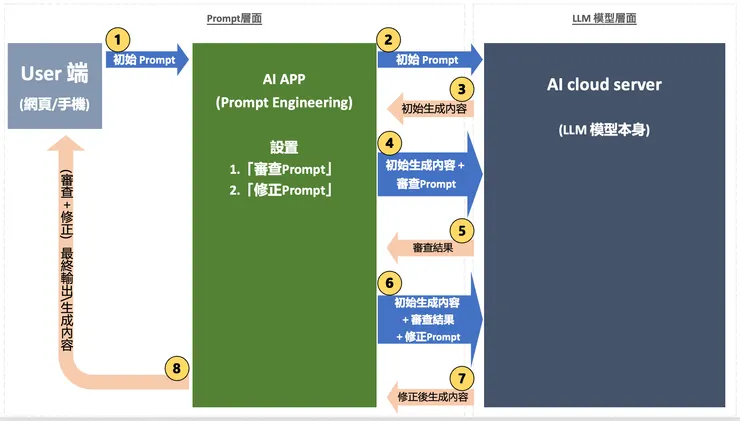 Prompt層面

LLM 模型層面

User 端
(網頁/手機)

1
初始 Prompt

AI APP
(Prompt Engineering)

設置
1.「審查Prompt」
2.「修正Prompt」

2
初始 Prompt

3
初始生成內容

4
初始生成內容 + 審查Prompt

5
審查結果

6
初始生成內容 + 審查結果 + 修正Prompt

7
修正後生成內容

8

(審查+修正) 最終輸出生成內容

AI cloud server

(LLM 模型本身)